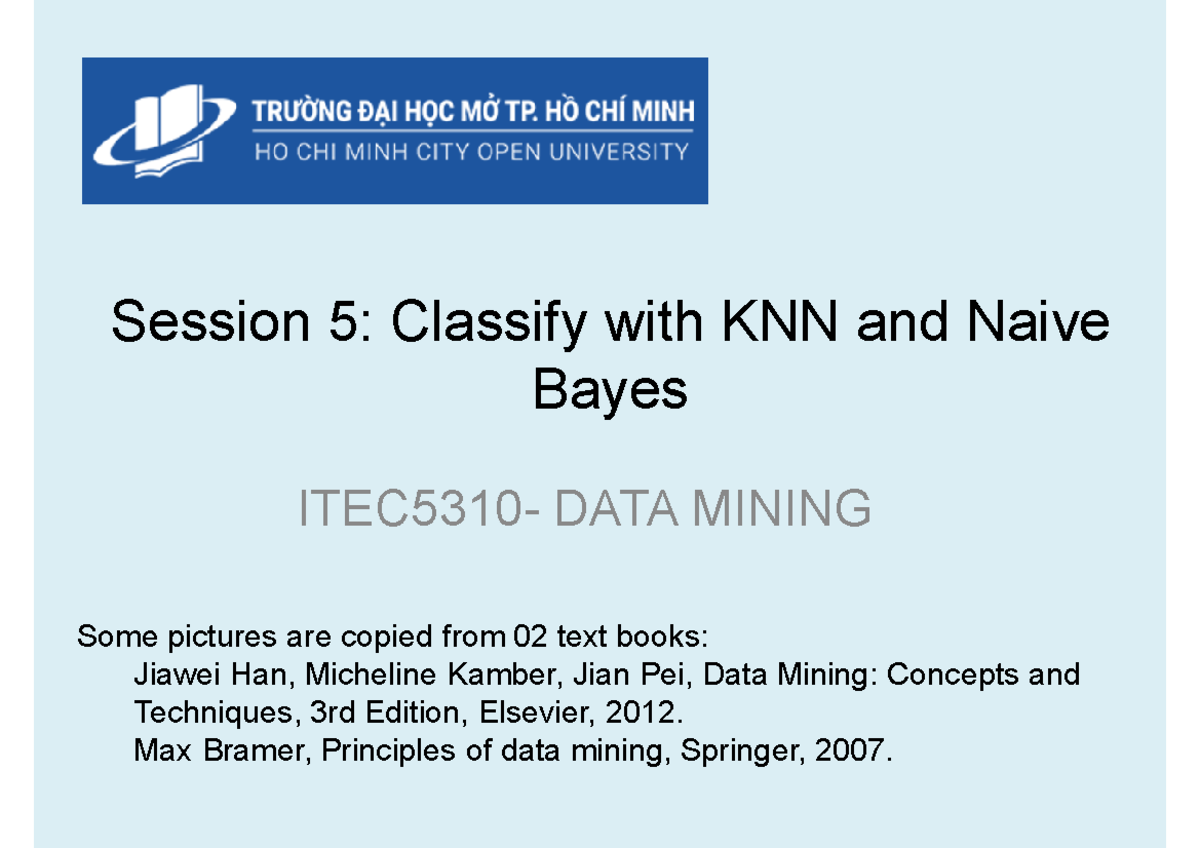 TRƯỜNG ĐẠI HỌC MỞ TP. HỒ CHÍ MINH
HO CHI MINH CITY OPEN UNIVERSITY

Session 5: Classify with KNN and Naive Bayes

ITEC5310- DATA MINING

Some pictures are copied from 02 text books:
Jiawei Han, Micheline Kamber, Jian Pei, Data Mining: Concepts and Techniques, 3rd Edition, Elsevier, 2012.
Max Bramer, Principles of data mining, Springer, 2007.